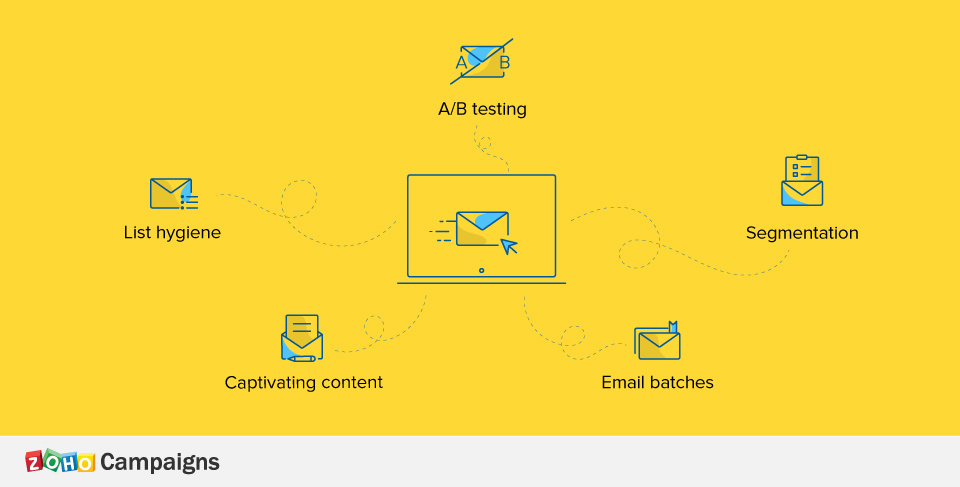 A B

A/B testing

List hygiene

Segmentation

Captivating content

Email batches

ZOHO Campaigns